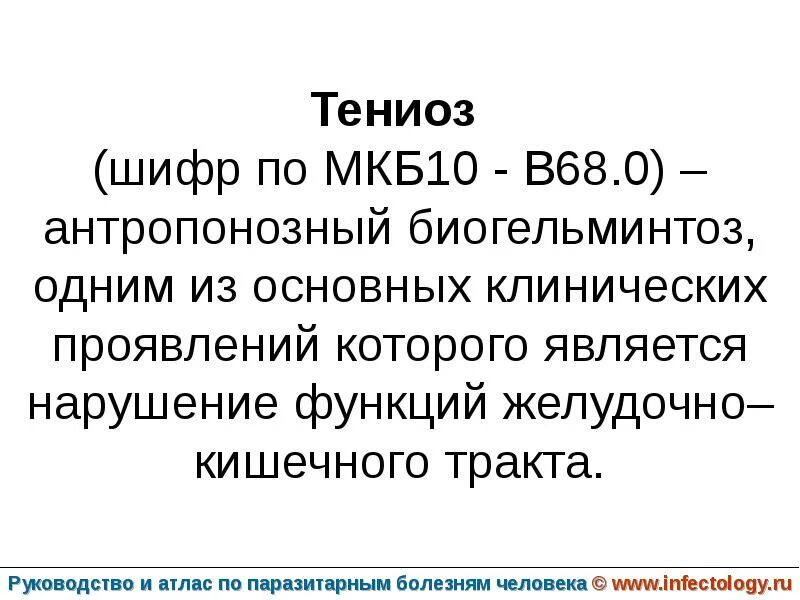 Тениоз
(шифр по МКБ10 - В68.0) – антропонозный биогельминтоз, одним из основных клинических проявлений которого является нарушение функций желудочно–кишечного тракта.

Руководство и атлас по паразитарным болезням человека © www.infectology.ru